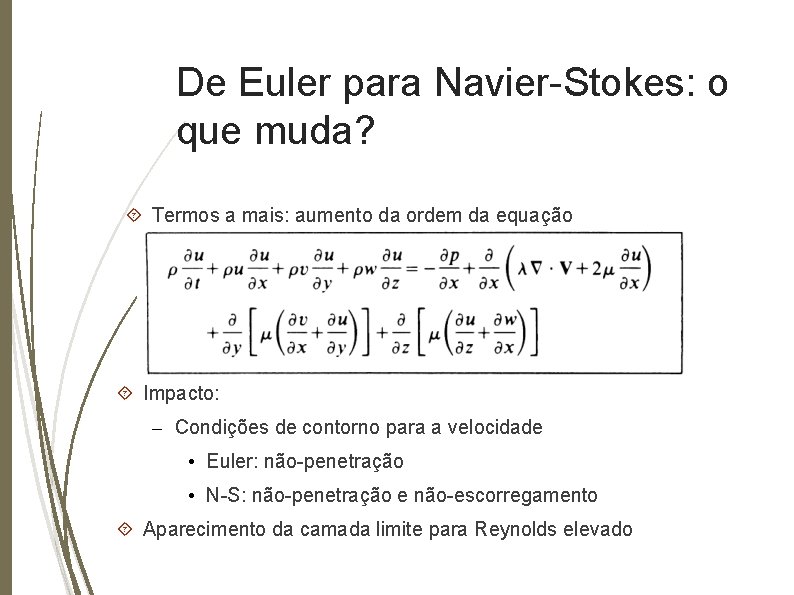 De Euler para Navier-Stokes: o que muda?

Termos a mais: aumento da ordem da equação

$\rho \frac{\partial u}{\partial t} + \rho u \frac{\partial u}{\partial x} + \rho v \frac{\partial u}{\partial y} + \rho w \frac{\partial u}{\partial z} = -\frac{\partial p}{\partial x} + \frac{\partial}{\partial x}\left(\lambda \nabla \cdot \mathbf{V} + 2\mu \frac{\partial u}{\partial x}\right)$
$+ \frac{\partial}{\partial y}\left[\mu\left(\frac{\partial v}{\partial x} + \frac{\partial u}{\partial y}\right)\right] + \frac{\partial}{\partial z}\left[\mu\left(\frac{\partial u}{\partial z} + \frac{\partial w}{\partial x}\right)\right]$

Impacto:

– Condições de contorno para a velocidade

• Euler: não-penetração

• N-S: não-penetração e não-escorregamento

Aparecimento da camada limite para Reynolds elevado